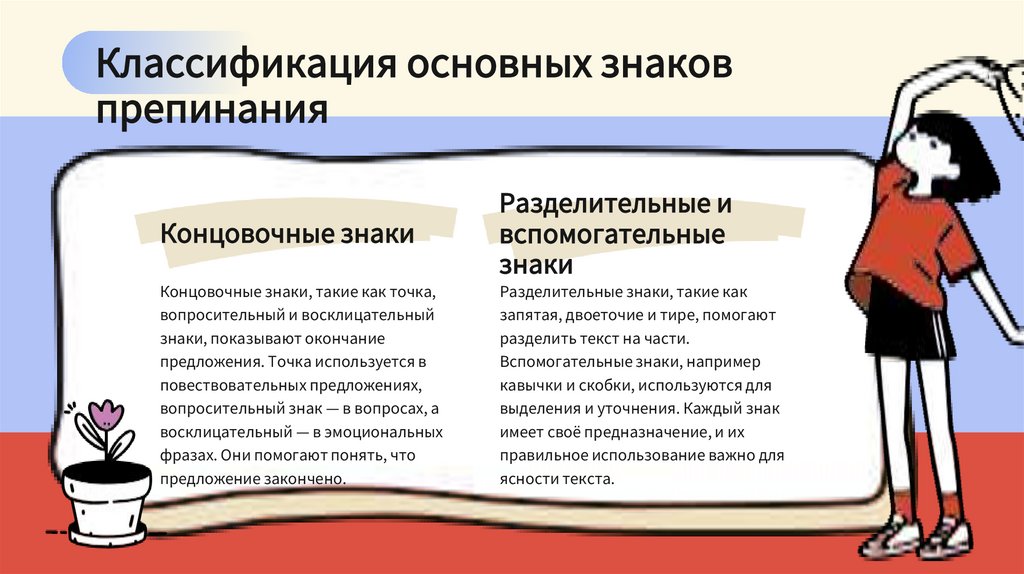 Классификация основных знаков препинания

Концовочные знаки

Концовочные знаки, такие как точка, вопросительный и восклицательный знаки, показывают окончание предложения. Точка используется в повествовательных предложениях, вопросительный знак — в вопросах, а восклицательный — в эмоциональных фразах. Они помогают понять, что предложение закончено.

Разделительные и вспомогательные знаки

Разделительные знаки, такие как запятая, двоеточие и тире, помогают разделить текст на части. Вспомогательные знаки, например кавычки и скобки, используются для выделения и уточнения. Каждый знак имеет своё предназначение, и их правильное использование важно для ясности текста.